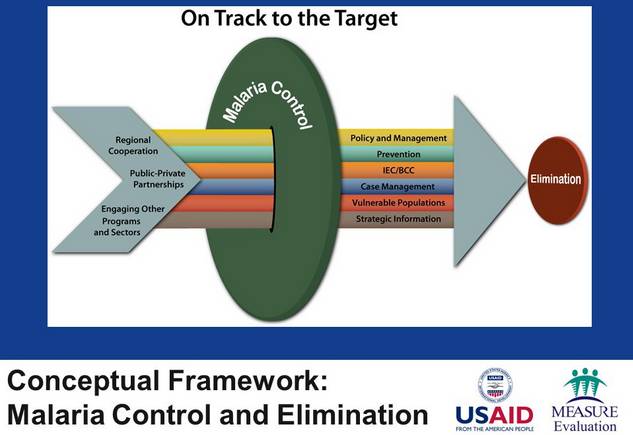 On Track to the Target

Regional Cooperation

Public-Private Partnerships

Engaging Other Programs and Sectors

Malaria Control

Policy and Management

Prevention

IEC/BCC

Case Management

Vulnerable Populations

Strategic Information

Elimination

Conceptual Framework: Malaria Control and Elimination

USAID
FROM THE AMERICAN PEOPLE

MEASURE Evaluation